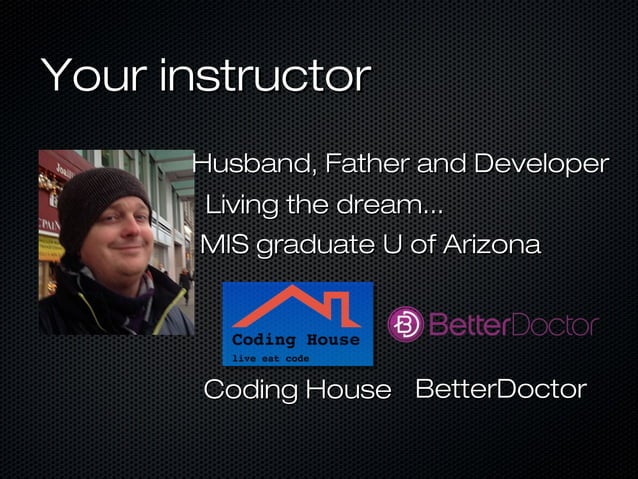 Your instructor

Husband, Father and Developer

Living the dream...

MIS graduate U of Arizona

Coding House
live eat code

BetterDoctor

Coding House BetterDoctor